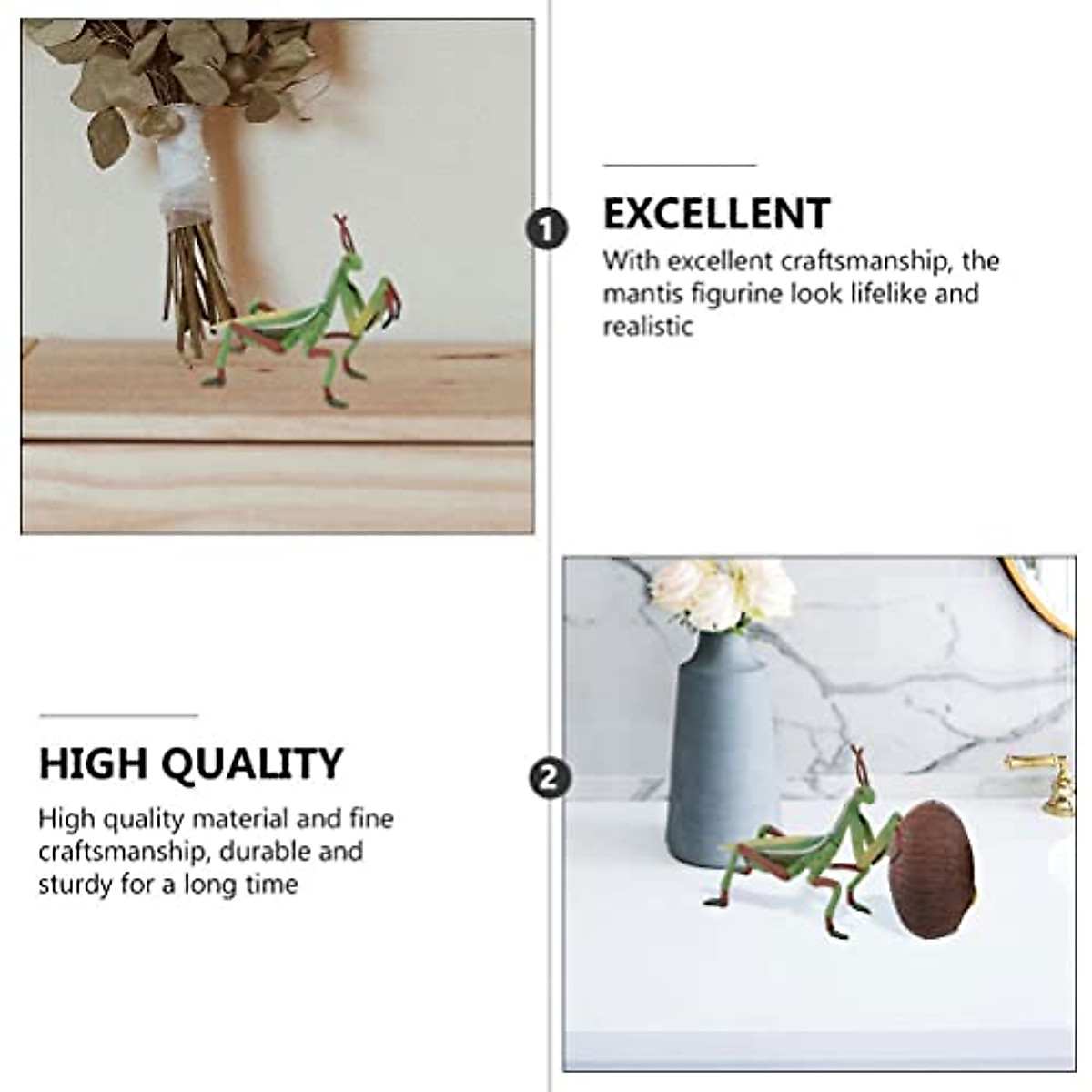 1

EXCELLENT

With excellent craftsmanship, the mantis figurine look lifelike and realistic

HIGH QUALITY

High quality material and fine craftsmanship, durable and sturdy for a long time

2